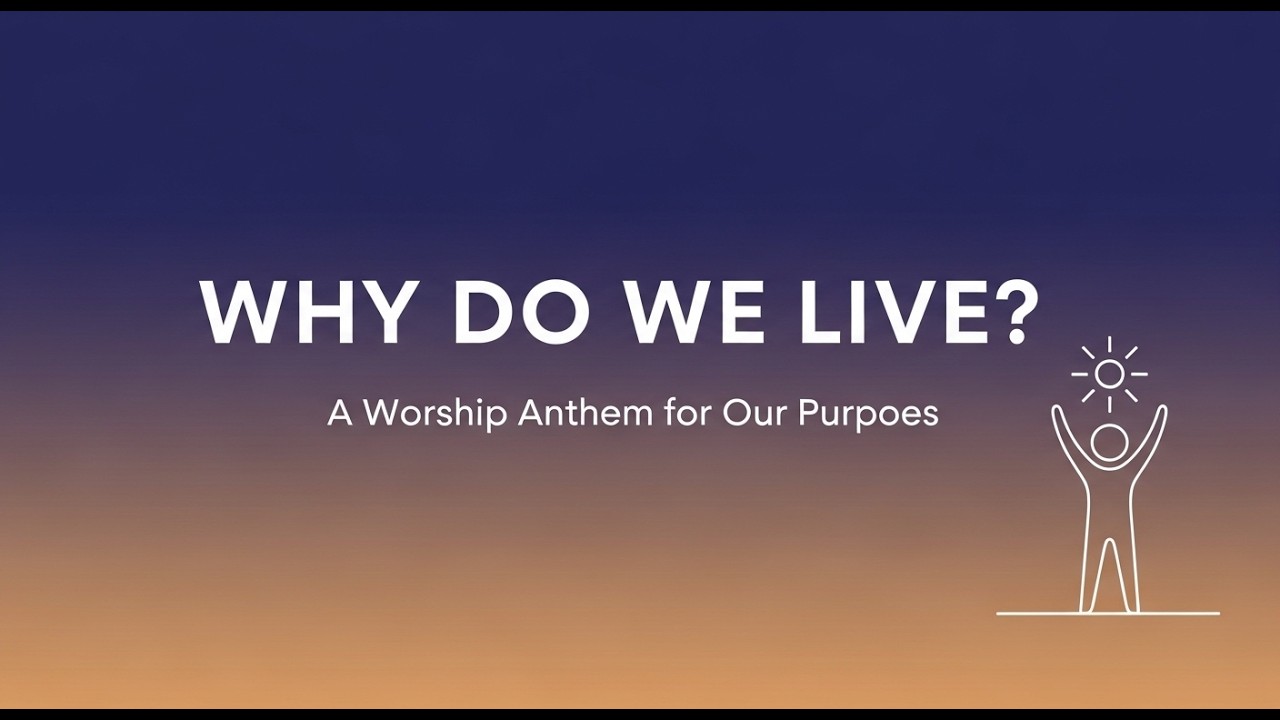 WHY DO WE LIVE?

A Worship Anthem for Our Purpoes